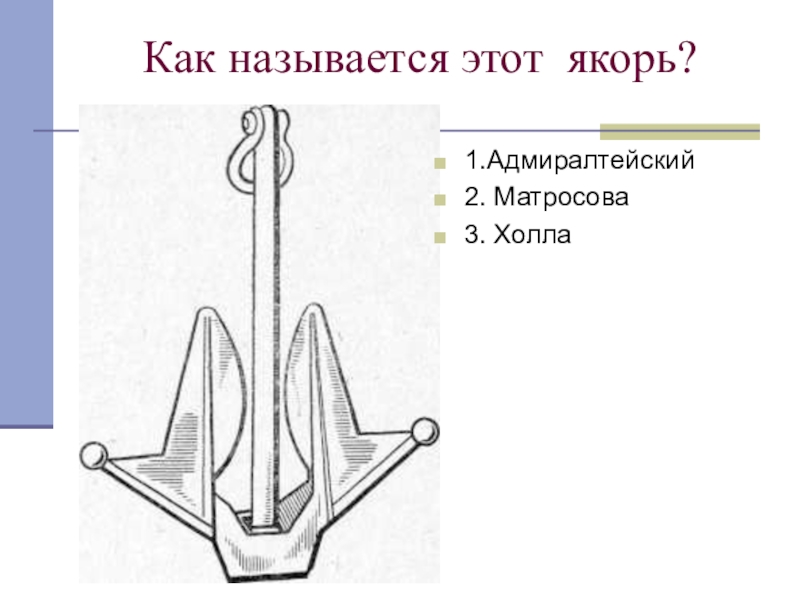 Как называется этот якорь?

1.Адмиралтейский
2. Матросова
3. Холла